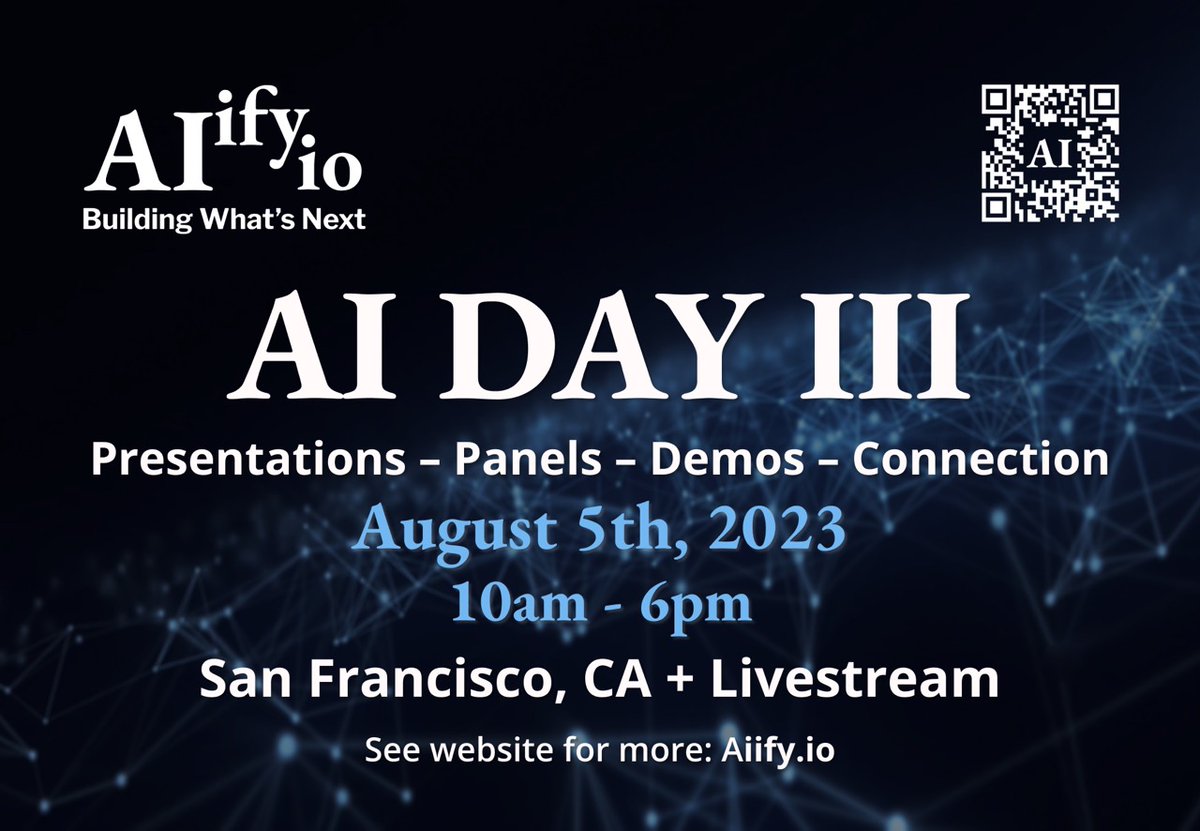 AIify.io
Building What's Next

AI

AI DAY III

Presentations – Panels – Demos – Connection

August 5th, 2023

10am - 6pm

San Francisco, CA + Livestream

See website for more: Aiify.io